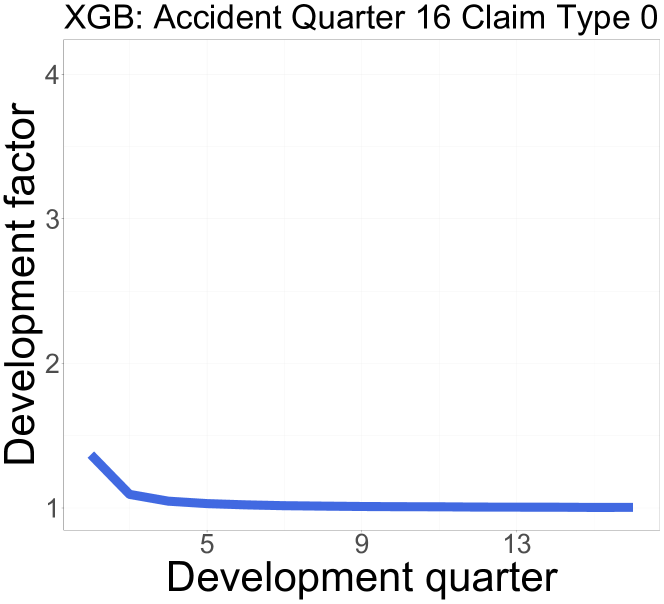 XGB: Accident Quarter 16 Claim Type 0

Development factor

4
3
2
1

5
9
13

Development quarter